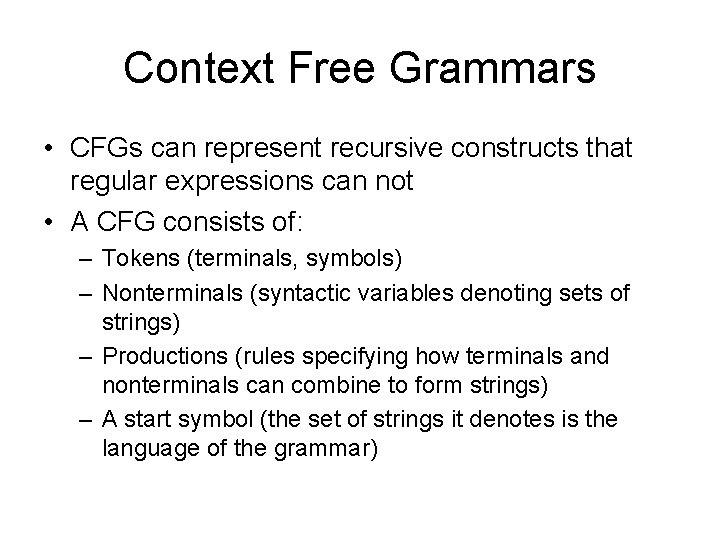 Context Free Grammars

• CFGs can represent recursive constructs that regular expressions can not
• A CFG consists of:
– Tokens (terminals, symbols)
– Nonterminals (syntactic variables denoting sets of strings)
– Productions (rules specifying how terminals and nonterminals can combine to form strings)
– A start symbol (the set of strings it denotes is the language of the grammar)